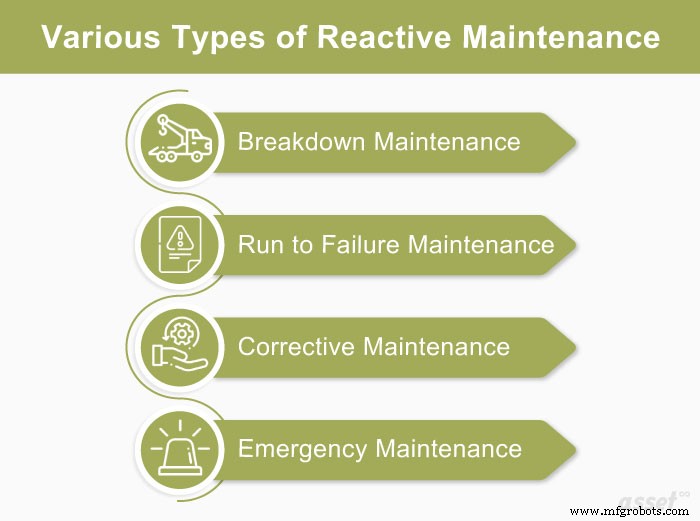 Various Types of Reactive Maintenance

Breakdown Maintenance

Run to Failure Maintenance

Corrective Maintenance

Emergency Maintenance

asset

www.mfgrobots.com